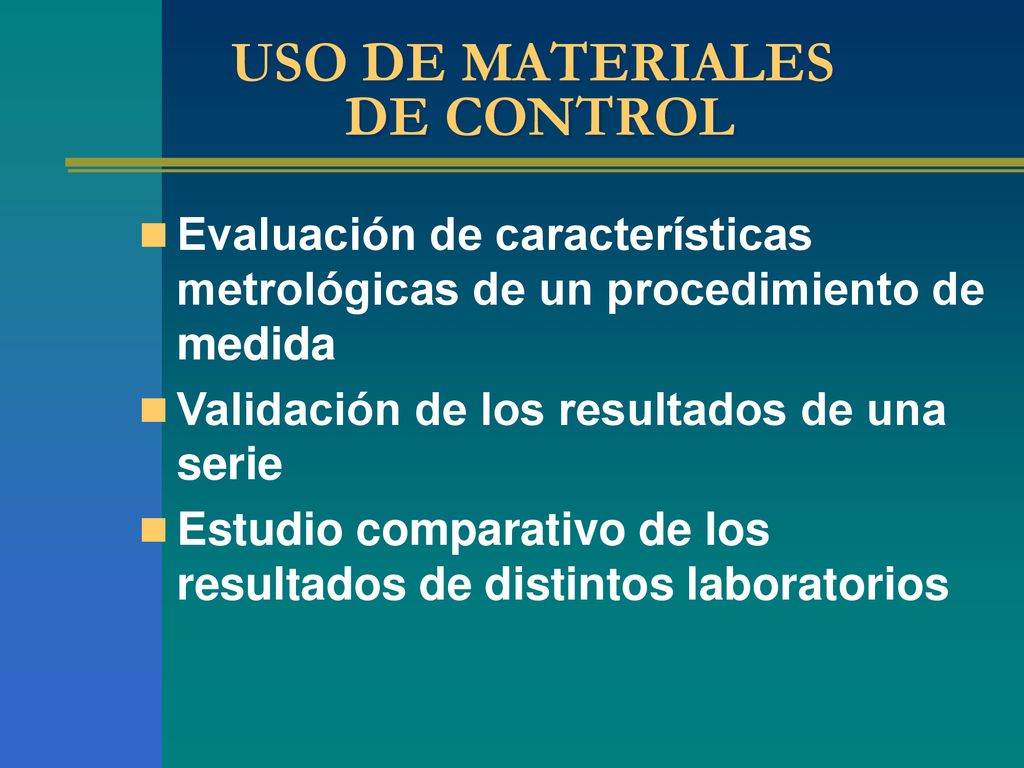 USO DE MATERIALES DE CONTROL

Evaluación de características metrológicas de un procedimiento de medida

Validación de los resultados de una serie

Estudio comparativo de los resultados de distintos laboratorios